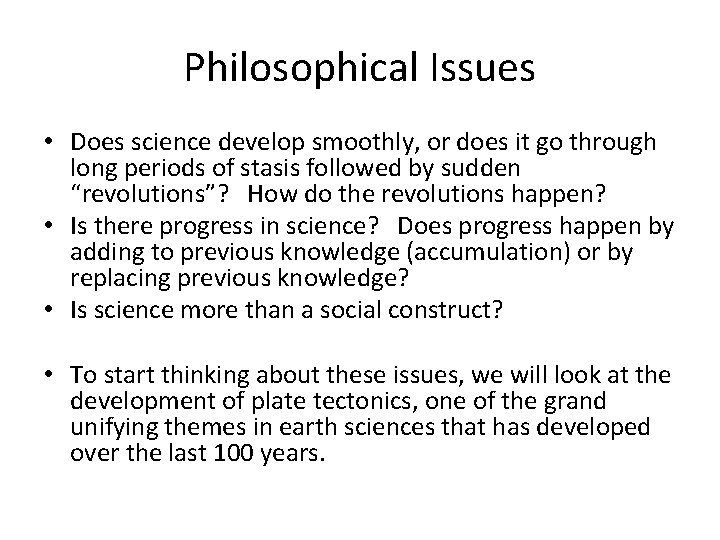 Philosophical Issues

• Does science develop smoothly, or does it go through long periods of stasis followed by sudden “revolutions”? How do the revolutions happen?
• Is there progress in science? Does progress happen by adding to previous knowledge (accumulation) or by replacing previous knowledge?
• Is science more than a social construct?

• To start thinking about these issues, we will look at the development of plate tectonics, one of the grand unifying themes in earth sciences that has developed over the last 100 years.